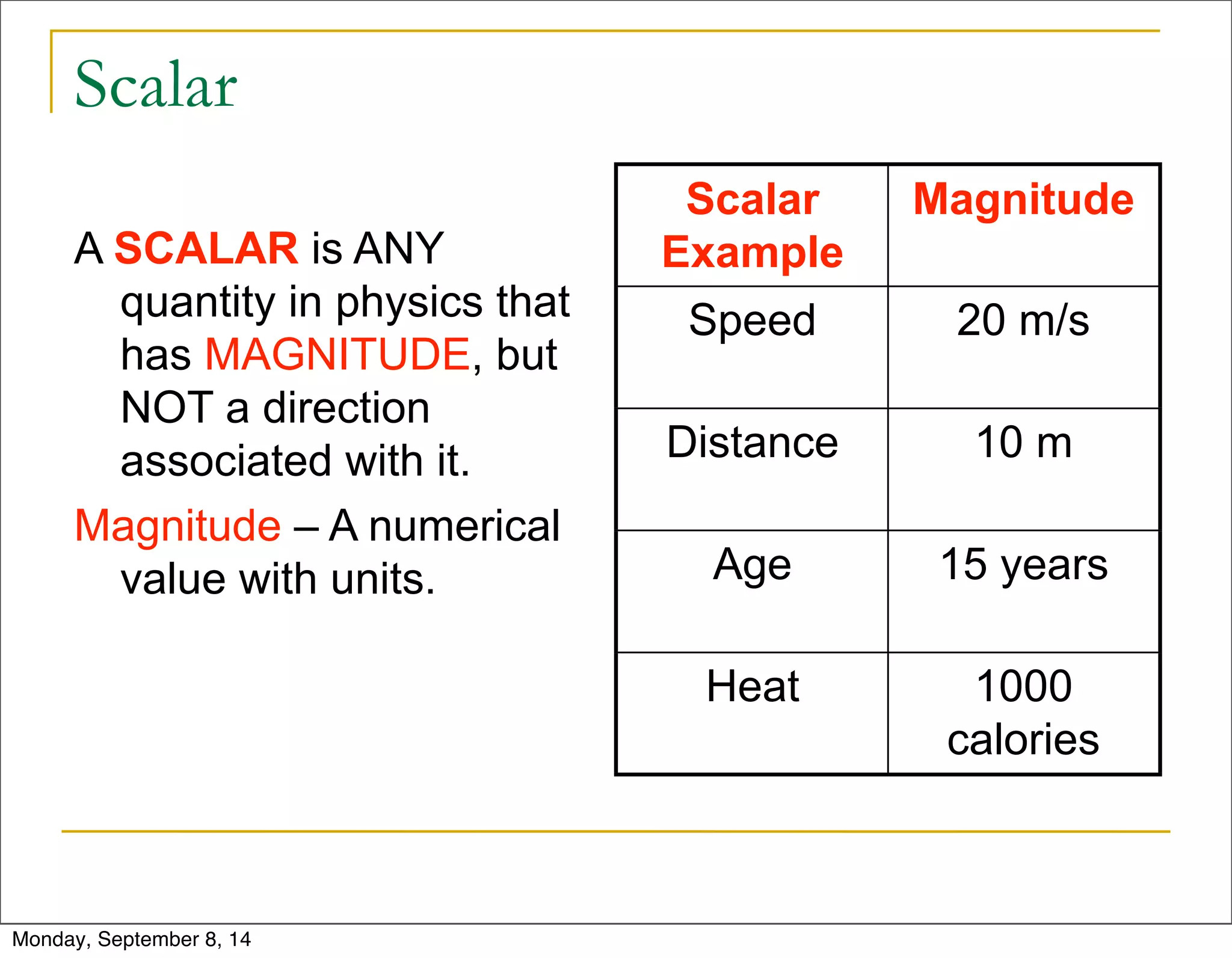 Scalar

A SCALAR is ANY quantity in physics that has MAGNITUDE, but NOT a direction associated with it.

Magnitude – A numerical value with units.

| Scalar Example | Magnitude |
|---|---|
| Speed | 20 m/s |
| Distance | 10 m |
| Age | 15 years |
| Heat | 1000 calories |

Monday, September 8, 14